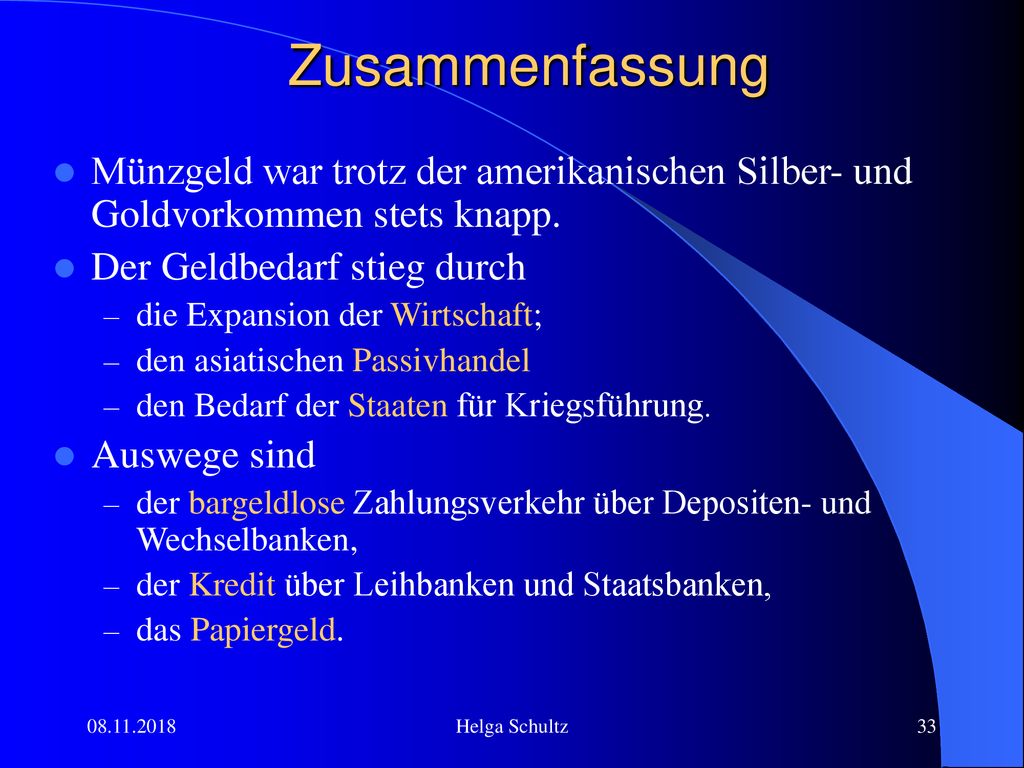 Zusammenfassung

Münzgeld war trotz der amerikanischen Silber- und Goldvorkommen stets knapp.

Der Geldbedarf stieg durch

– die Expansion der Wirtschaft;
– den asiatischen Passivhandel
– den Bedarf der Staaten für Kriegsführung.

Auswege sind

– der bargeldlose Zahlungsverkehr über Depositen- und Wechselbanken,
– der Kredit über Leihbanken und Staatsbanken,
– das Papiergeld.

08.11.2018

Helga Schultz

33